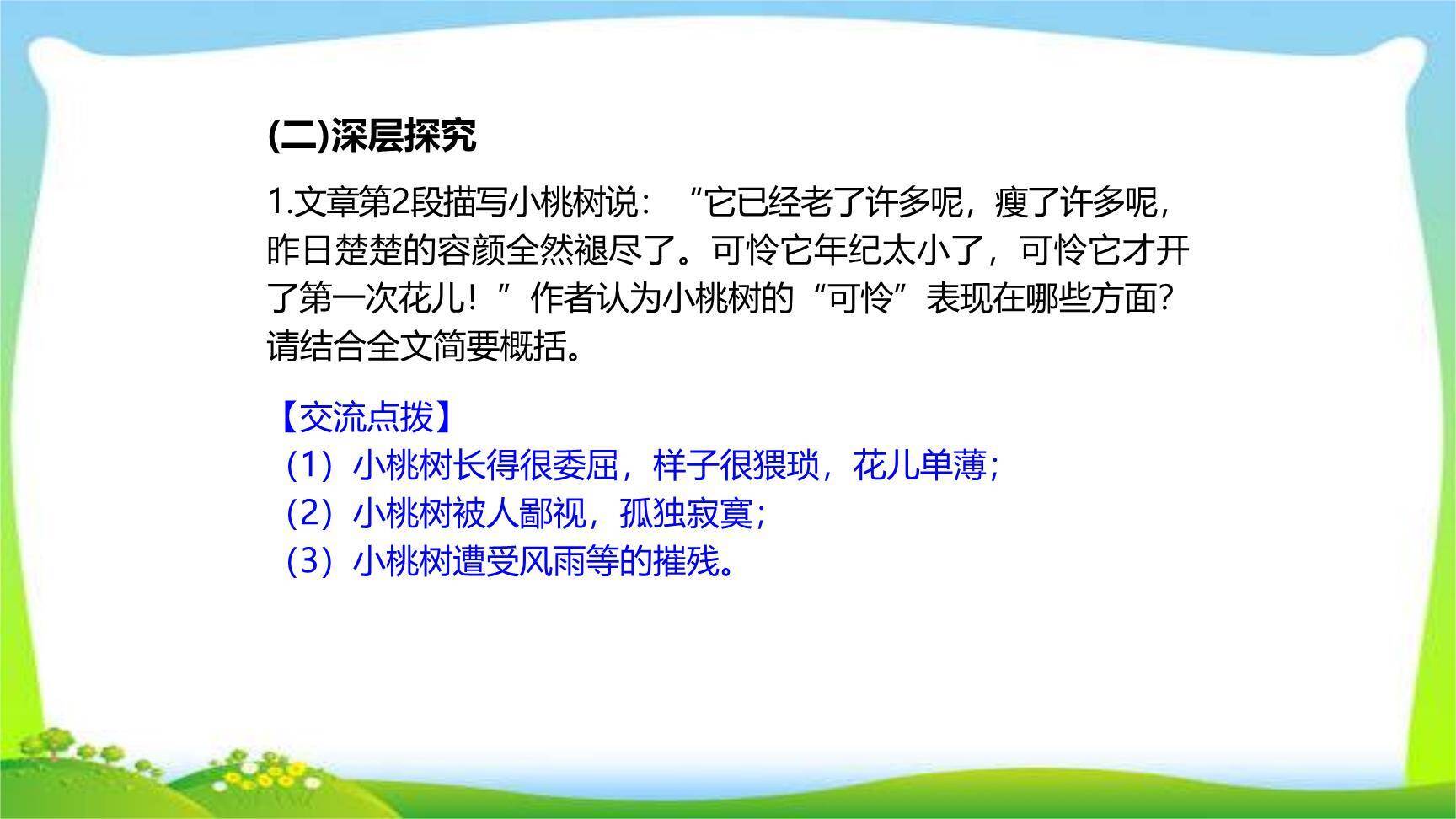 (二)深层探究

1.文章第2段描写小桃树说：“它已经老了许多呢，瘦了许多呢，昨日楚楚的容颜全然褪尽了。可怜它年纪太小了，可怜它才开了第一次花儿！”作者认为小桃树的“可怜”表现在哪些方面?请结合全文简要概括。

【交流点拨】
（1）小桃树长得很委屈，样子很猥琐，花儿单薄；
（2）小桃树被人鄙视，孤独寂寞；
（3）小桃树遭受风雨等的摧残。